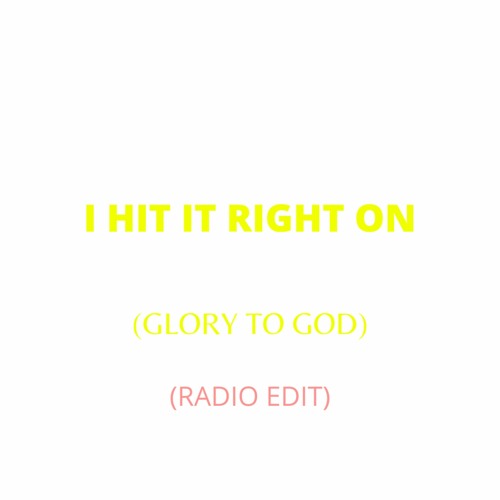 I HIT IT RIGHT ON

(GLORY TO GOD)

(RADIO EDIT)